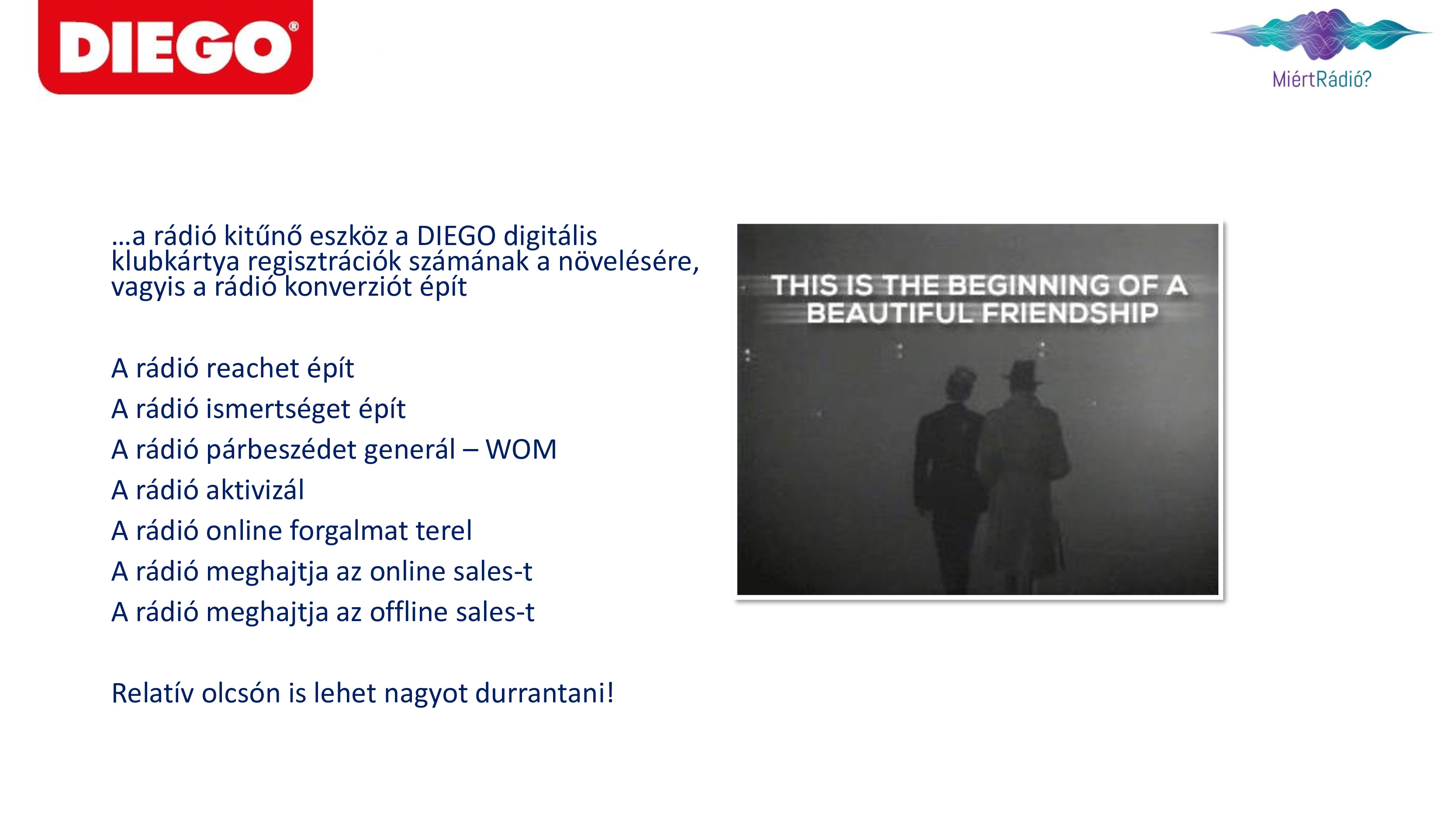 DIEGO®

MiértRádió?

…a rádió kitűnő eszköz a DIEGO digitális klubkártya regisztrációk számának a növelésére, vagyis a rádió konverziót épít

A rádió reachet épít
A rádió ismertséget épít
A rádió párbeszédet generál – WOM
A rádió aktivizál
A rádió online forgalmat terel
A rádió meghajtja az online sales-t
A rádió meghajtja az offline sales-t

Relatív olcsón is lehet nagyot durrantani!

THIS IS THE BEGINNING OF A BEAUTIFUL FRIENDSHIP